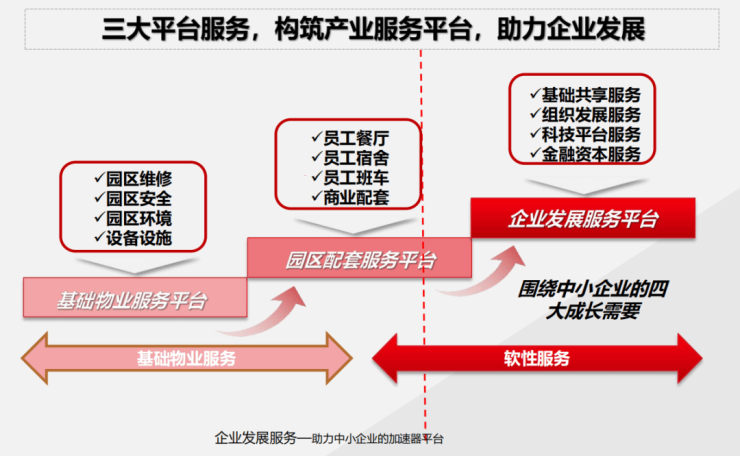 三大平台服务，构筑产业服务平台，助力企业发展

✓园区维修
✓园区安全
✓园区环境
✓设备设施

基础物业服务平台

✓员工餐厅
✓员工宿舍
✓员工班车
✓商业配套

园区配套服务平台

✓基础共享服务
✓组织发展服务
✓科技平台服务
✓金融资本服务

企业发展服务平台

围绕中小企业的四大成长需要

基础物业服务

软性服务

企业发展服务—助力中小企业的加速器平台